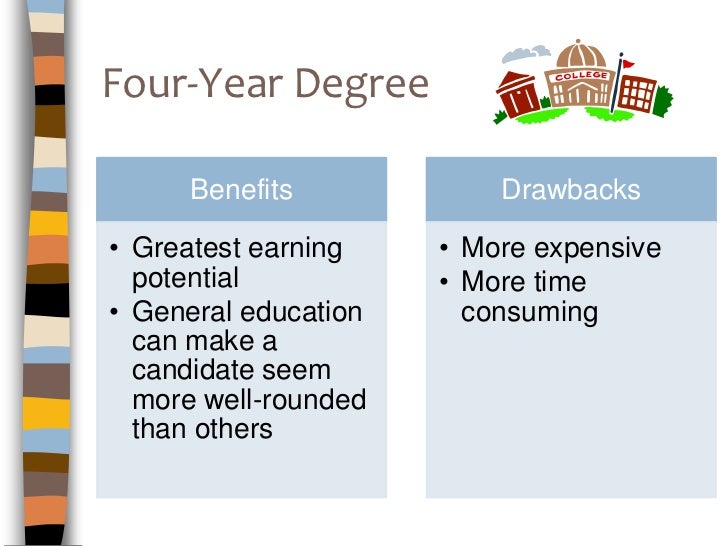 Four-Year Degree

COLLEGE

Benefits

• Greatest earning potential
• General education can make a candidate seem more well-rounded than others

Drawbacks

• More expensive
• More time consuming